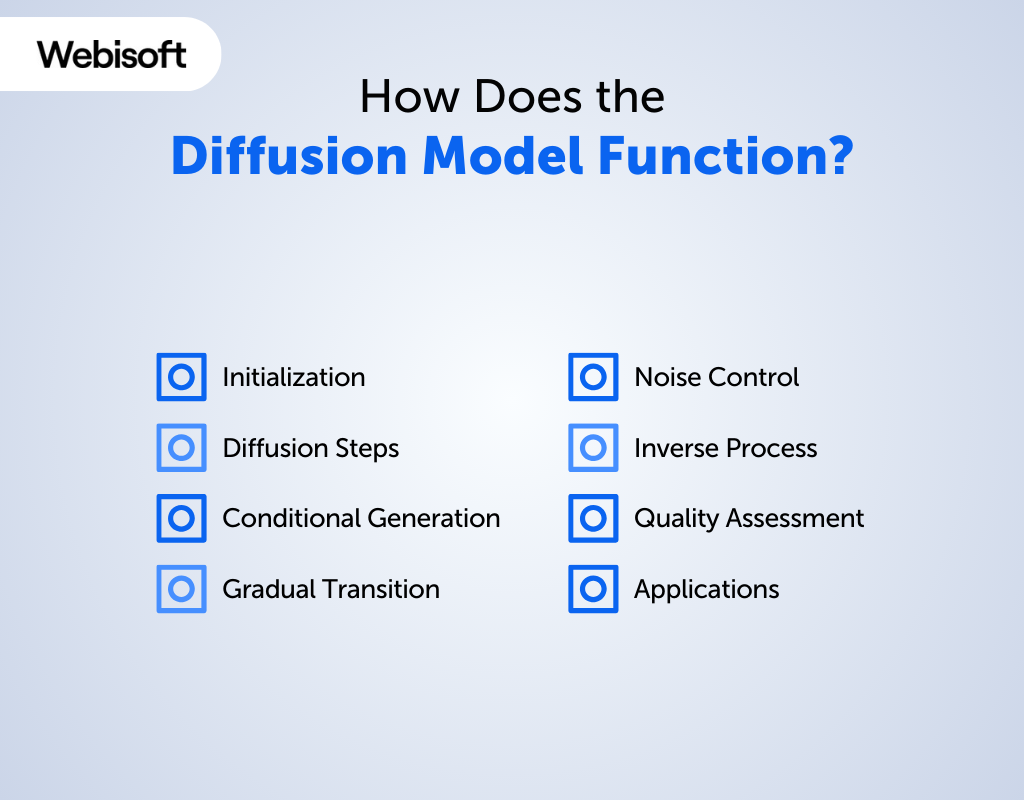 Webisoft

How Does the
Diffusion Model Function?

Initialization

Diffusion Steps

Conditional Generation

Gradual Transition

Noise Control

Inverse Process

Quality Assessment

Applications